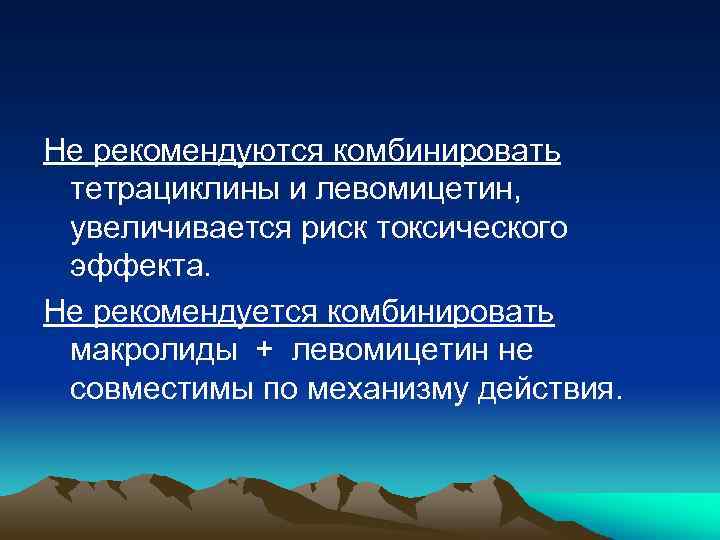 Не рекомендуются комбинировать тетрациклины и левомицетин, увеличивается риск токсического эффекта.

Не рекомендуется комбинировать макролиды + левомицетин не совместимы по механизму действия.